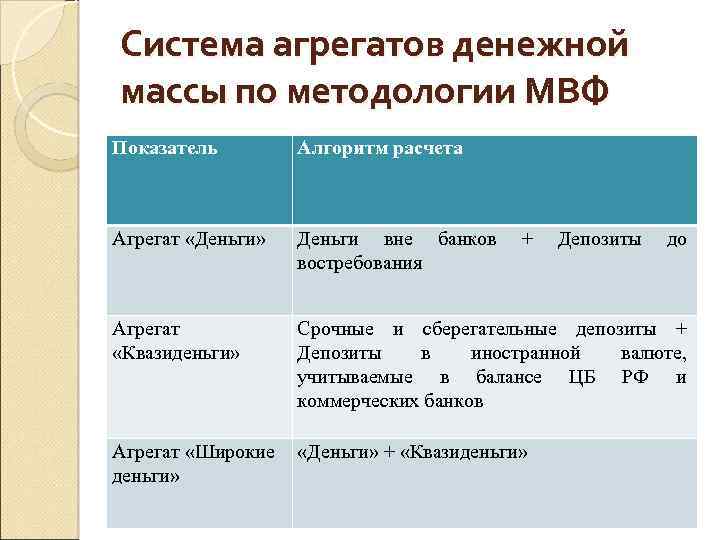 Система агрегатов денежной массы по методологии МВФ

| Показатель | Алгоритм расчета |
|---|---|
| Агрегат «Деньги» | Деньги вне банков + Депозиты до востребования |
| Агрегат «Квазиденьги» | Срочные и сберегательные депозиты + Депозиты в иностранной валюте, учитываемые в балансе ЦБ РФ и коммерческих банков |
| Агрегат «Широкие деньги» | «Деньги» + «Квазиденьги» |